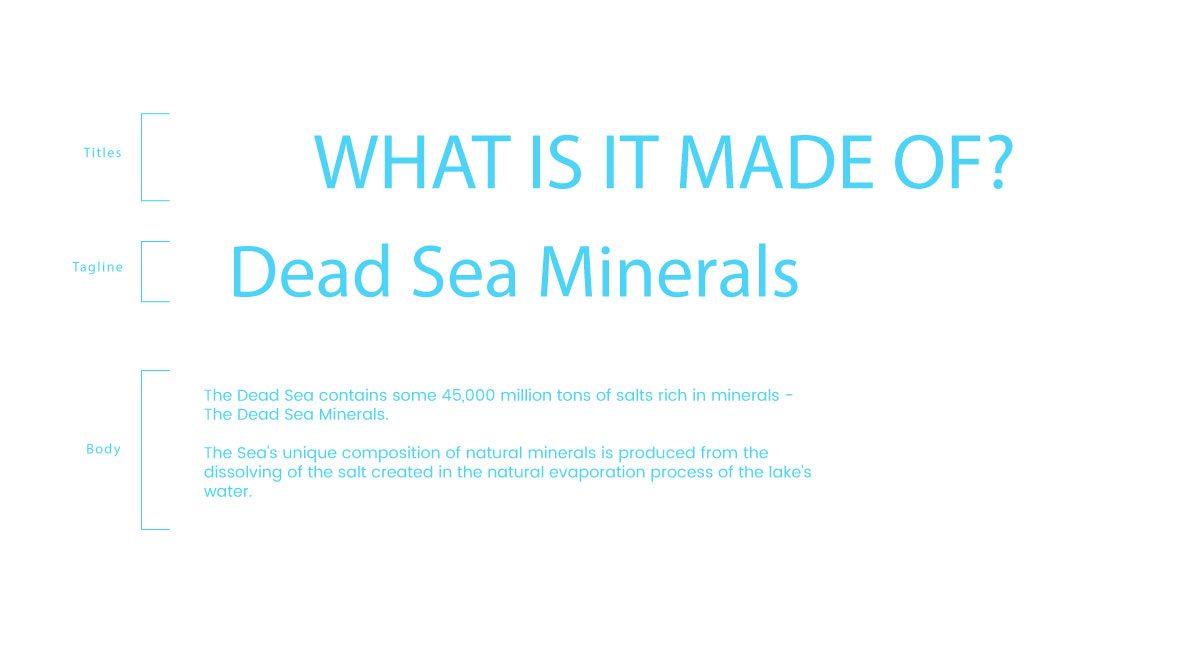 Titles

WHAT IS IT MADE OF?

Tagline

Dead Sea Minerals

Body

The Dead Sea contains some 45,000 million tons of salts rich in minerals - The Dead Sea Minerals.

The Sea's unique composition of natural minerals is produced from the dissolving of the salt created in the natural evaporation process of the lake's water.